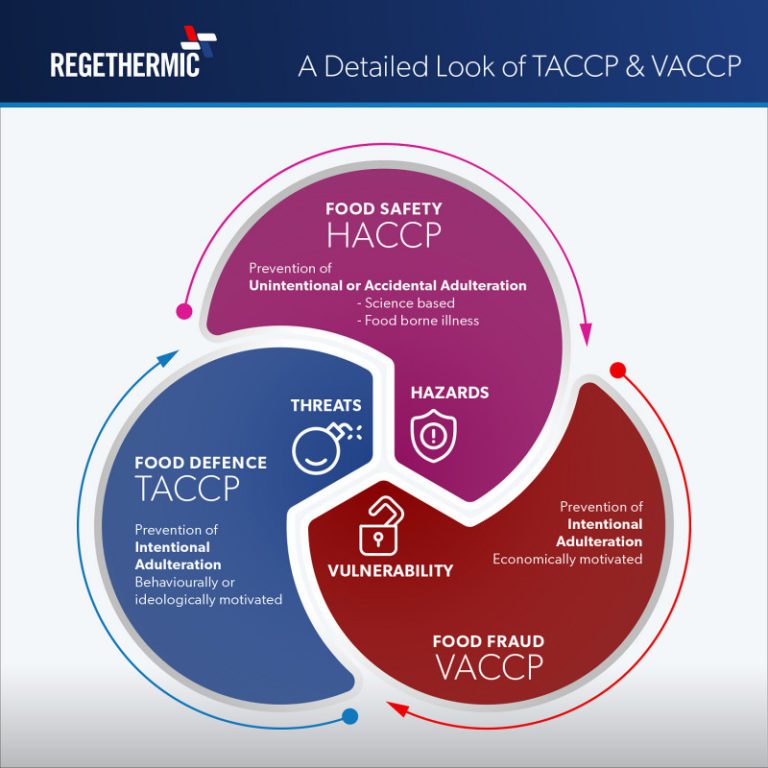 REGETHERMIC

A Detailed Look of TACCP & VACCP

FOOD SAFETY
HACCP

Prevention of
Unintentional or Accidental Adulteration
- Science based
- Food borne illness

HAZARDS

THREATS

FOOD DEFENCE
TACCP

Prevention of
Intentional Adulteration
Behaviourally or ideologically motivated

VULNERABILITY

Prevention of
Intentional Adulteration
Economically motivated

FOOD FRAUD
VACCP